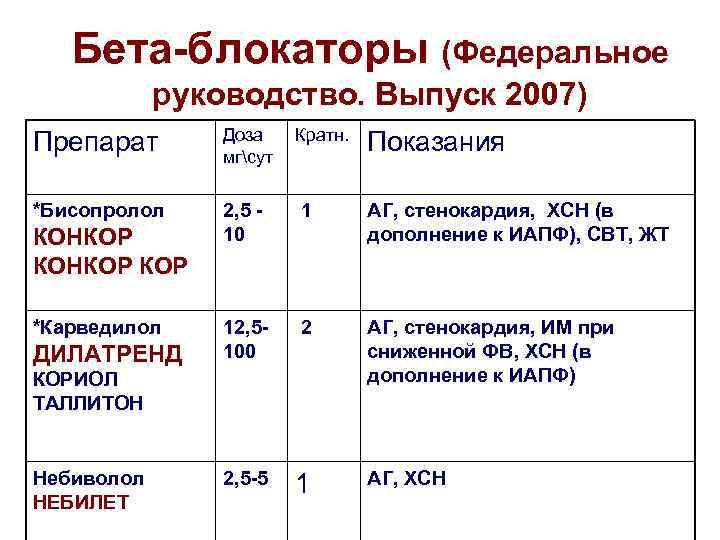 Бета-блокаторы (Федеральное руководство. Выпуск 2007)

| Препарат | Доза мг\сут | Кратн. | Показания |
|---|---|---|---|
| *Бисопролол КОНКОР КОНКОР КОР | 2,5 - 10 | 1 | АГ, стенокардия, ХСН (в дополнение к ИАПФ), СВТ, ЖТ |
| *Карведилол ДИЛАТРЕНД КОРИОЛ ТАЛЛИТОН | 12,5-100 | 2 | АГ, стенокардия, ИМ при сниженной ФВ, ХСН (в дополнение к ИАПФ) |
| Небиволол НЕБИЛЕТ | 2,5-5 | 1 | АГ, ХСН |